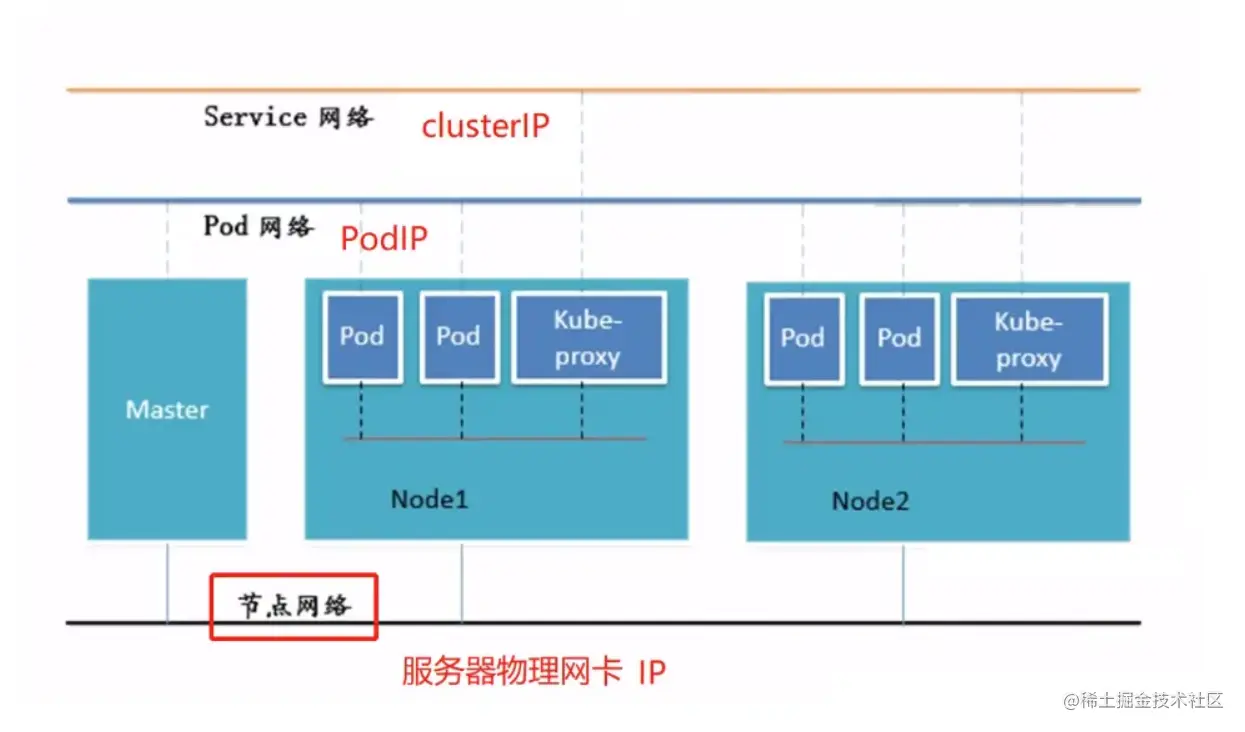 Service 网络 clusterIP

Pod 网络 PodIP

Master

Pod Pod Kube-proxy

Node1

Pod Pod Kube-proxy

Node2

节点网络

服务器物理网卡 IP

@稀土掘金技术社区